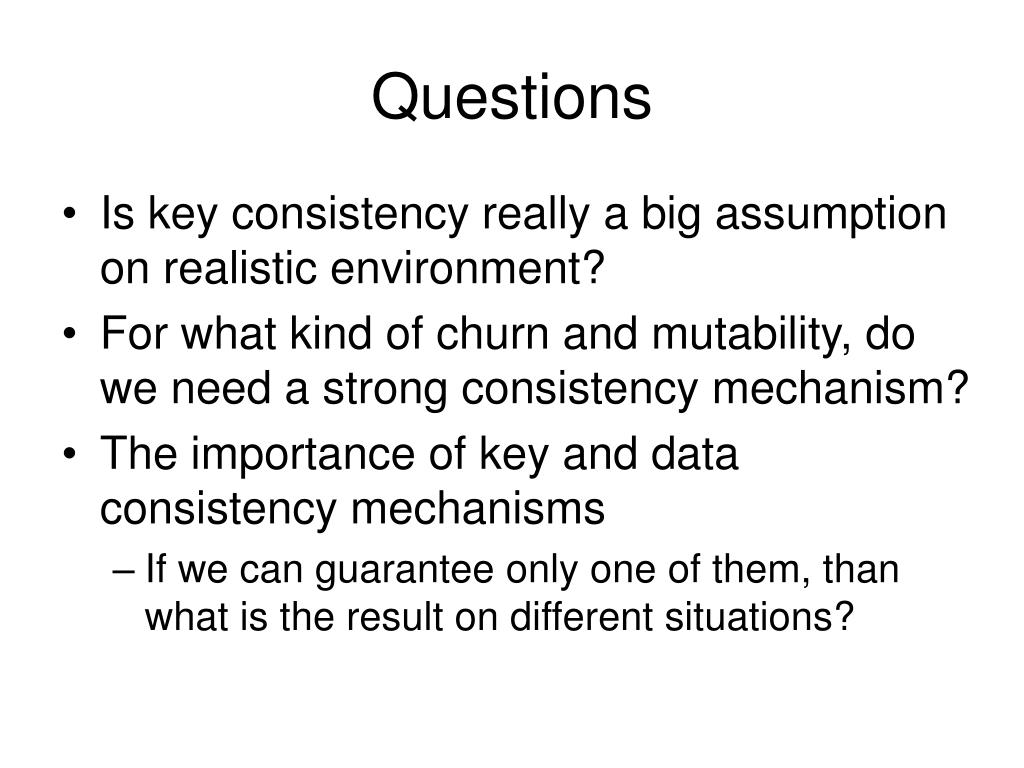 Questions

• Is key consistency really a big assumption on realistic environment?

• For what kind of churn and mutability, do we need a strong consistency mechanism?

• The importance of key and data consistency mechanisms

– If we can guarantee only one of them, than what is the result on different situations?